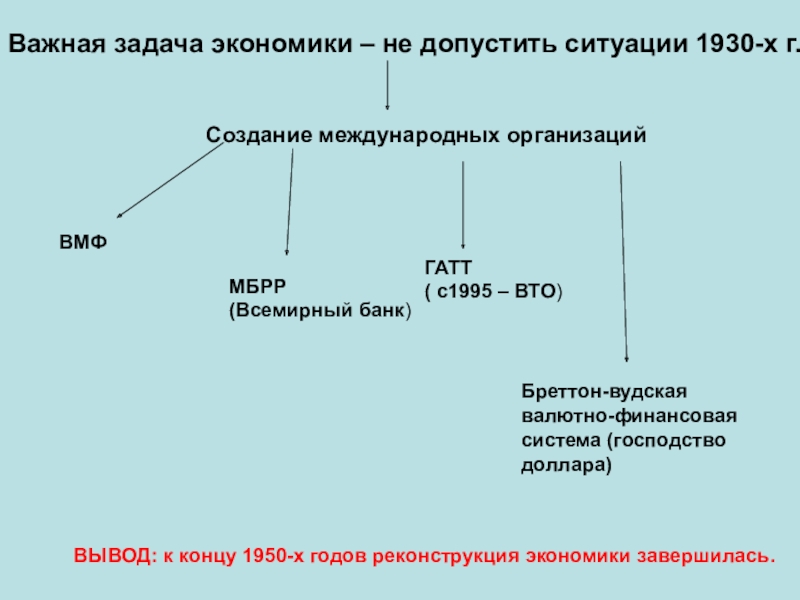 Важная задача экономики – не допустить ситуации 1930-х г.

Создание международных организаций

ВМФ

МБРР
(Всемирный банк)

ГАТТ
( с1995 – ВТО)

Бреттон-вудская валютно-финансовая система (господство доллара)

ВЫВОД: к концу 1950-х годов реконструкция экономики завершилась.